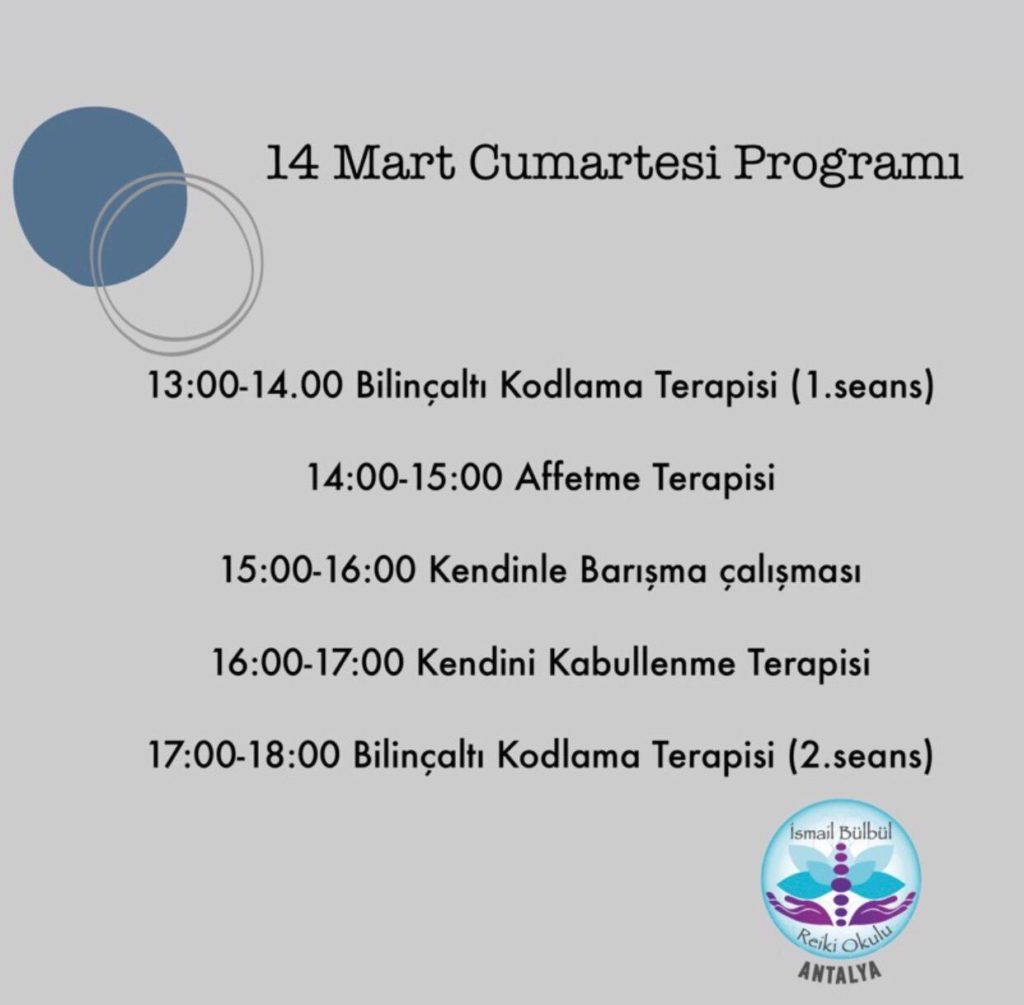 14 Mart Cumartesi Programı

13:00-14.00 Bilinçaltı Kodlama Terapisi (1.seans)

14:00-15:00 Affetme Terapisi

15:00-16:00 Kendinle Barışma çalışması

16:00-17:00 Kendini Kabullenme Terapisi

17:00-18:00 Bilinçaltı Kodlama Terapisi (2.seans)

İsmail Bülbül
Reiki Okulu
ANTALYA